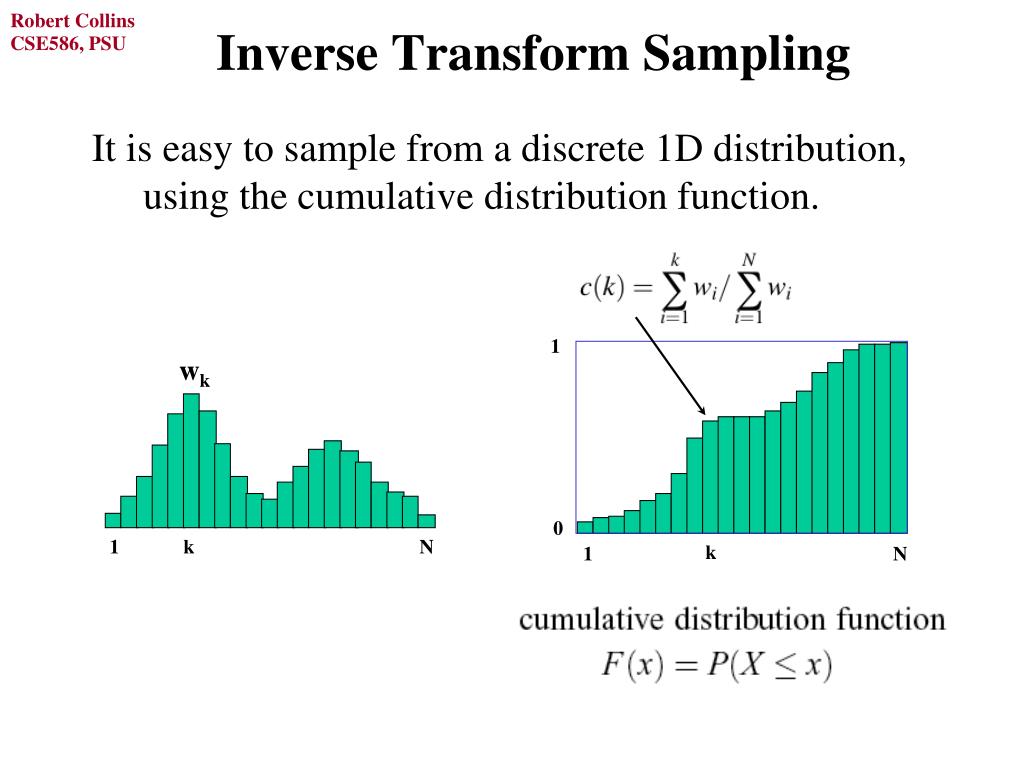 Robert Collins
CSE586, PSU

Inverse Transform Sampling

It is easy to sample from a discrete 1D distribution, using the cumulative distribution function.

$w_k$

1 k N

$c(k) = \sum_{i=1}^{k} w_i / \sum_{i=1}^{N} w_i$

1

0

1 k N

cumulative distribution function
$F(x) = P(X \leq x)$